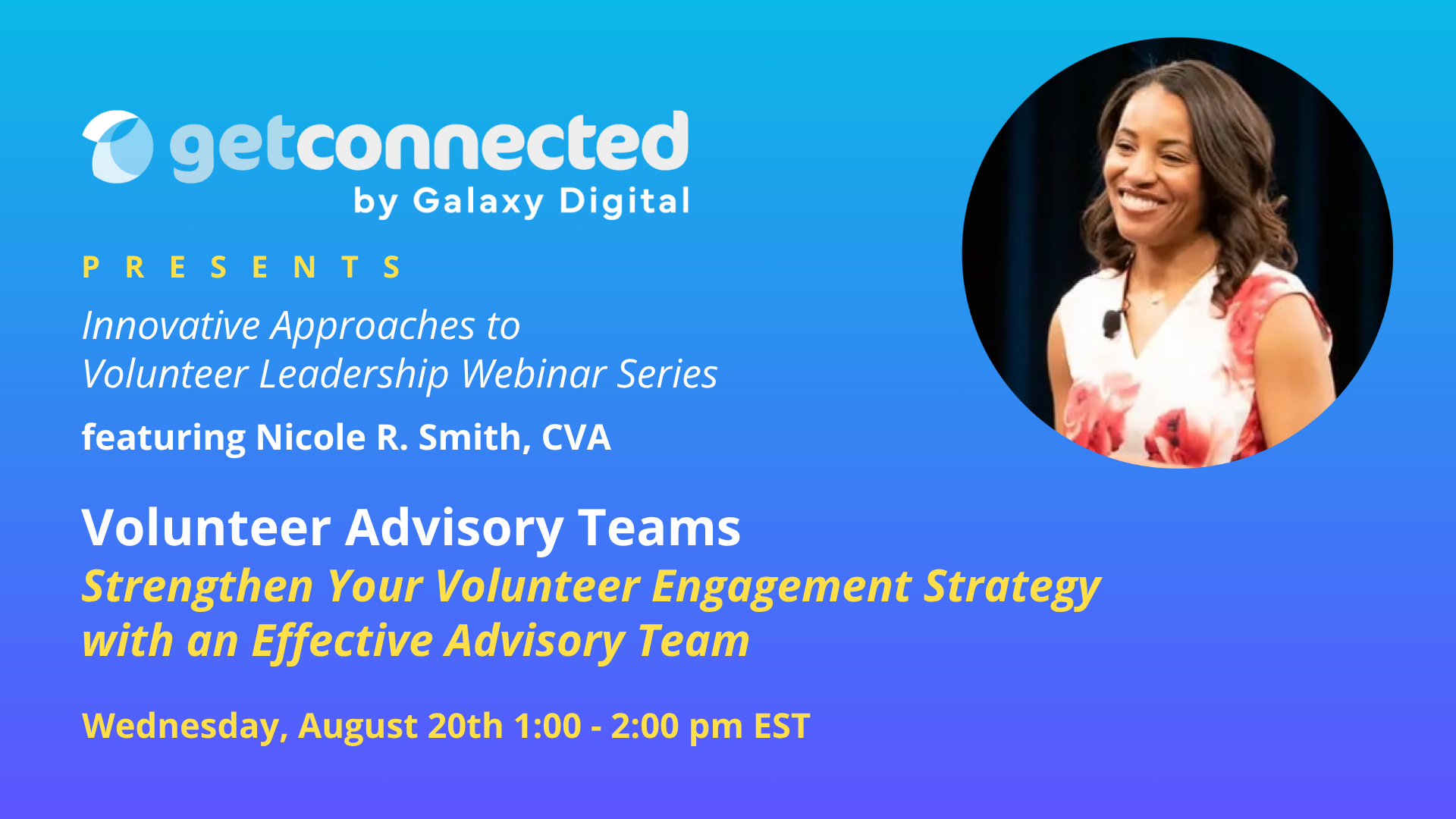 getconnected
by Galaxy Digital

PRESENTS

Innovative Approaches to
Volunteer Leadership Webinar Series

featuring Nicole R. Smith, CVA

Volunteer Advisory Teams
Strengthen Your Volunteer Engagement Strategy with an Effective Advisory Team

Wednesday, August 20th 1:00 - 2:00 pm EST